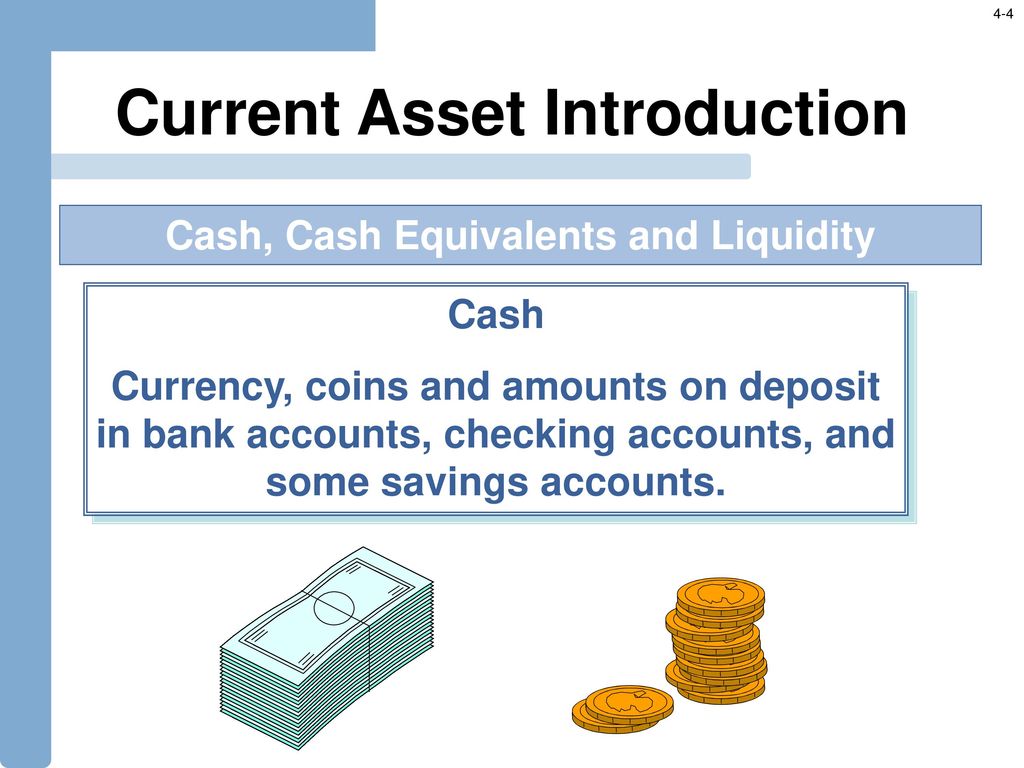 4-4

Current Asset Introduction

Cash, Cash Equivalents and Liquidity

Cash

Currency, coins and amounts on deposit in bank accounts, checking accounts, and some savings accounts.